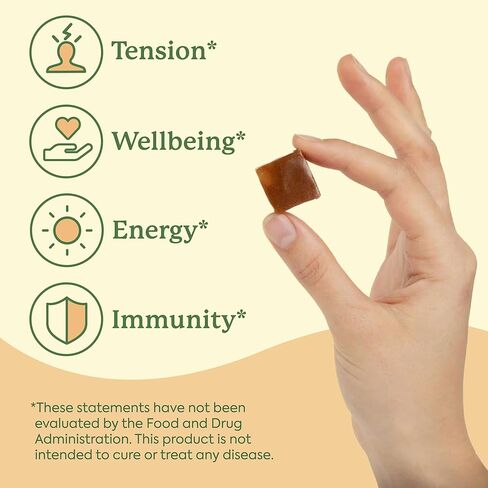 Tension*

Wellbeing*

Energy*

Immunity*

*These statements have not been evaluated by the Food and Drug Administration. This product is not intended to cure or treat any disease.